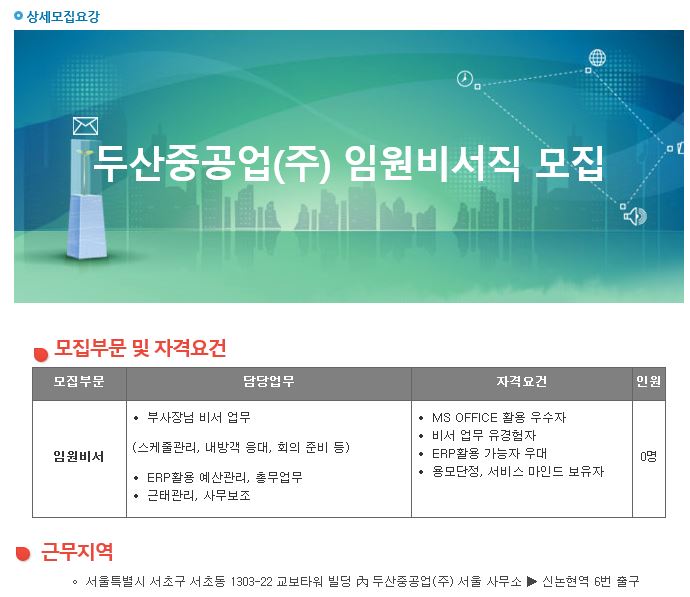 상세모집요강

두산중공업(주) 임원비서직 모집

모집부문 및 자격요건

| 모집부문 | 담당업무 | 자격요건 | 인원 |
|---|---|---|---|
| 임원비서 | • 부사장님 비서 업무 (스케줄관리, 내방객 응대, 회의 준비 등) • ERP활용 예산관리, 총무업무 • 근태관리, 사무보조 | • MS OFFICE 활용 우수자 • 비서 업무 유경험자 • ERP활용 가능자 우대 • 용모단정, 서비스 마인드 보유자 | 0명 |

근무지역

◦ 서울특별시 서초구 서초동 1303-22 교보타워 빌딩 內 두산중공업(주) 서울 사무소 ▶ 신논현역 6번 출구